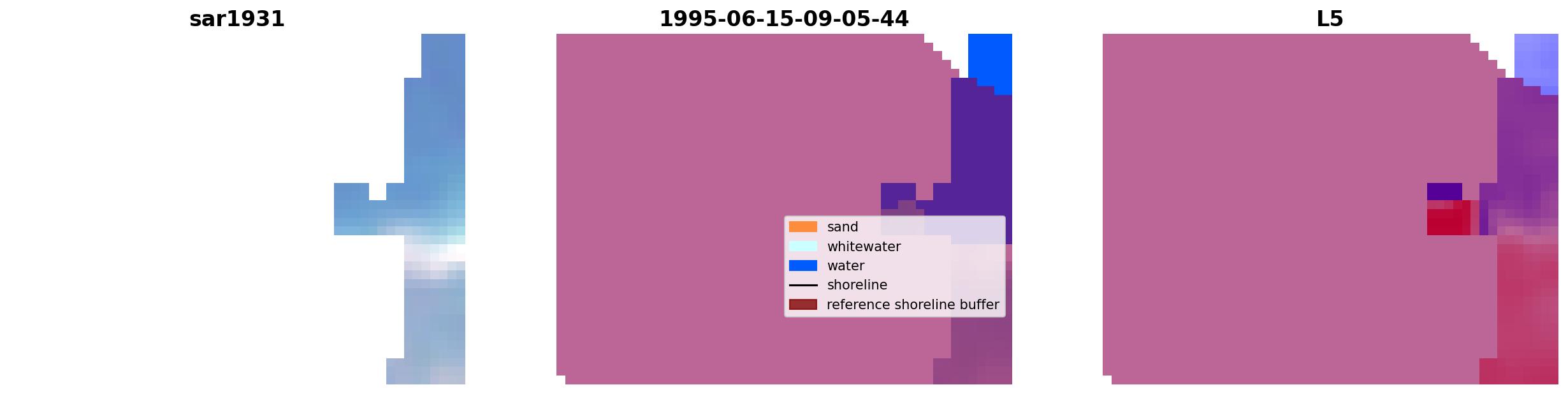 sar1931

1995-06-15-09-05-44

L5

sand
whitewater
water
shoreline
reference shoreline buffer